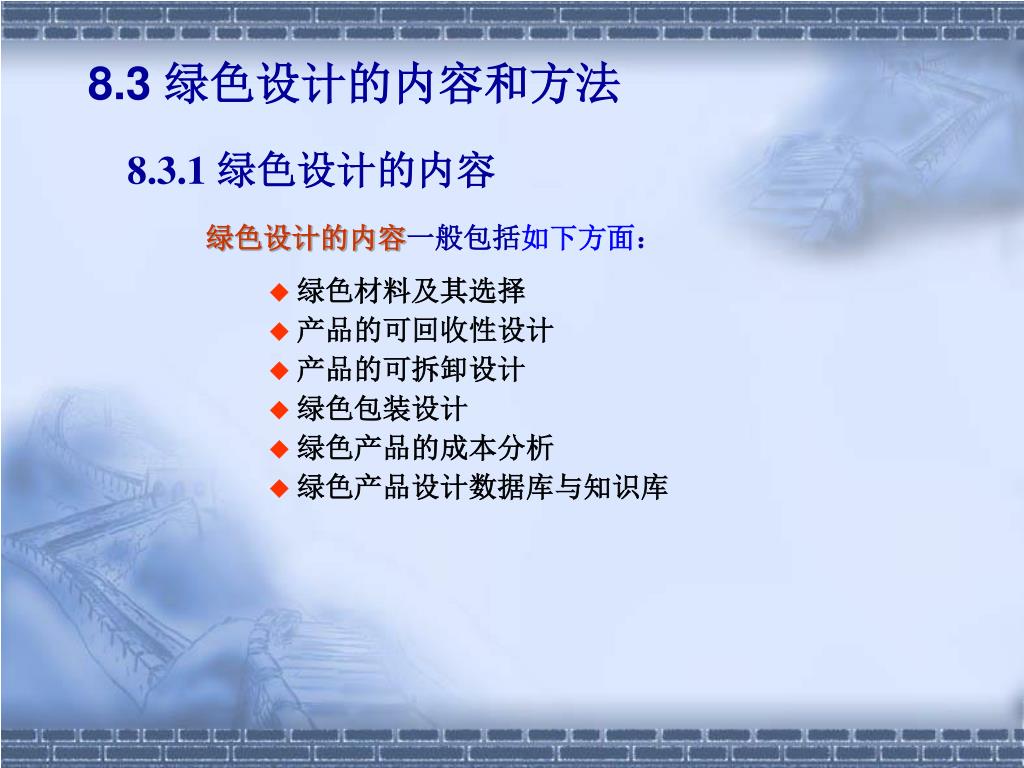 8.3 绿色设计的内容和方法

8.3.1 绿色设计的内容

绿色设计的内容一般包括如下方面：

◆ 绿色材料及其选择
◆ 产品的可回收性设计
◆ 产品的可拆卸设计
◆ 绿色包装设计
◆ 绿色产品的成本分析
◆ 绿色产品设计数据库与知识库